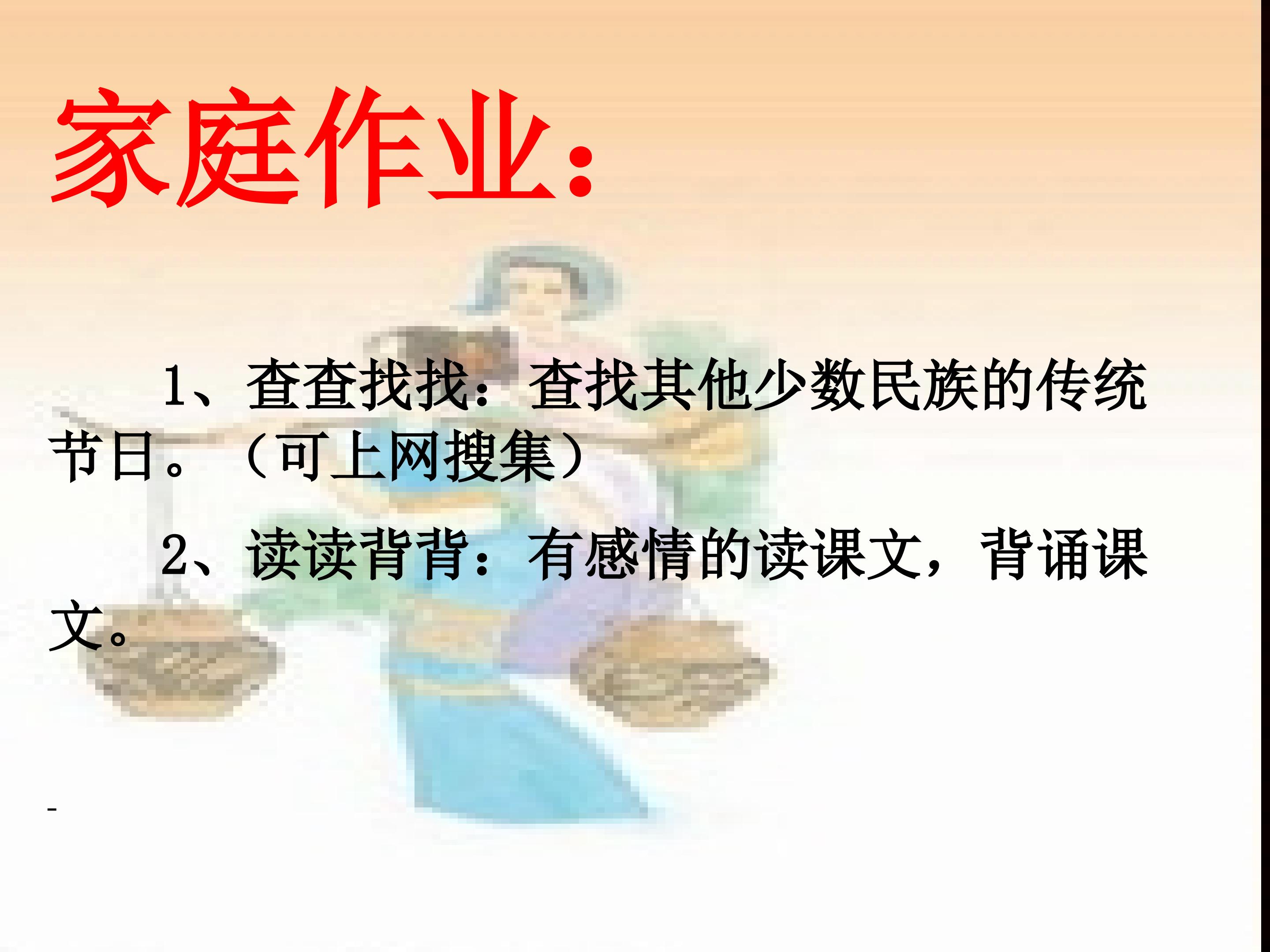 家庭作业：

1、查查找找：查找其他少数民族的传统节日。（可上网搜集）

2、读读背背：有感情的读课文，背诵课文。

-